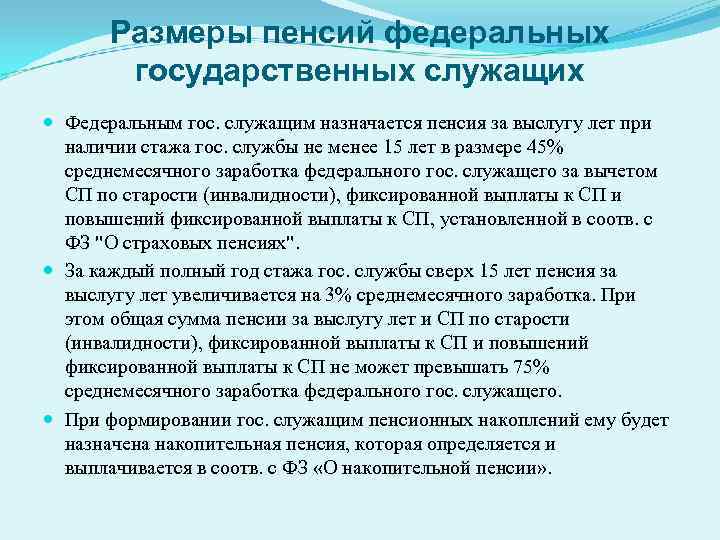 Размеры пенсий федеральных государственных служащих

Федеральным гос. служащим назначается пенсия за выслугу лет при наличии стажа гос. службы не менее 15 лет в размере 45% среднемесячного заработка федерального гос. служащего за вычетом СП по старости (инвалидности), фиксированной выплаты к СП и повышений фиксированной выплаты к СП, установленной в соотв. с ФЗ "О страховых пенсиях".

За каждый полный год стажа гос. службы сверх 15 лет пенсия за выслугу лет увеличивается на 3% среднемесячного заработка. При этом общая сумма пенсии за выслугу лет и СП по старости (инвалидности), фиксированной выплаты к СП и повышений фиксированной выплаты к СП не может превышать 75% среднемесячного заработка федерального гос. служащего.

При формировании гос. служащим пенсионных накоплений ему будет назначена накопительная пенсия, которая определяется и выплачивается в соотв. с ФЗ «О накопительной пенсии».